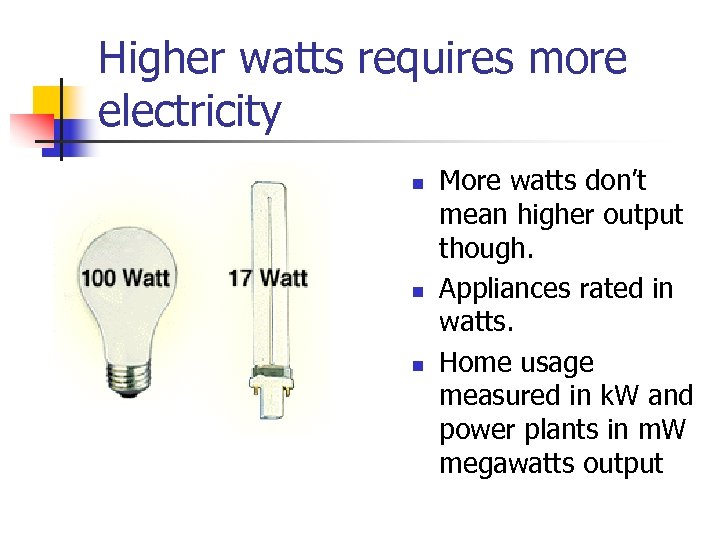 Higher watts requires more electricity

100 Watt

17 Watt

- More watts don't mean higher output though.
- Appliances rated in watts.
- Home usage measured in kW and power plants in mW megawatts output